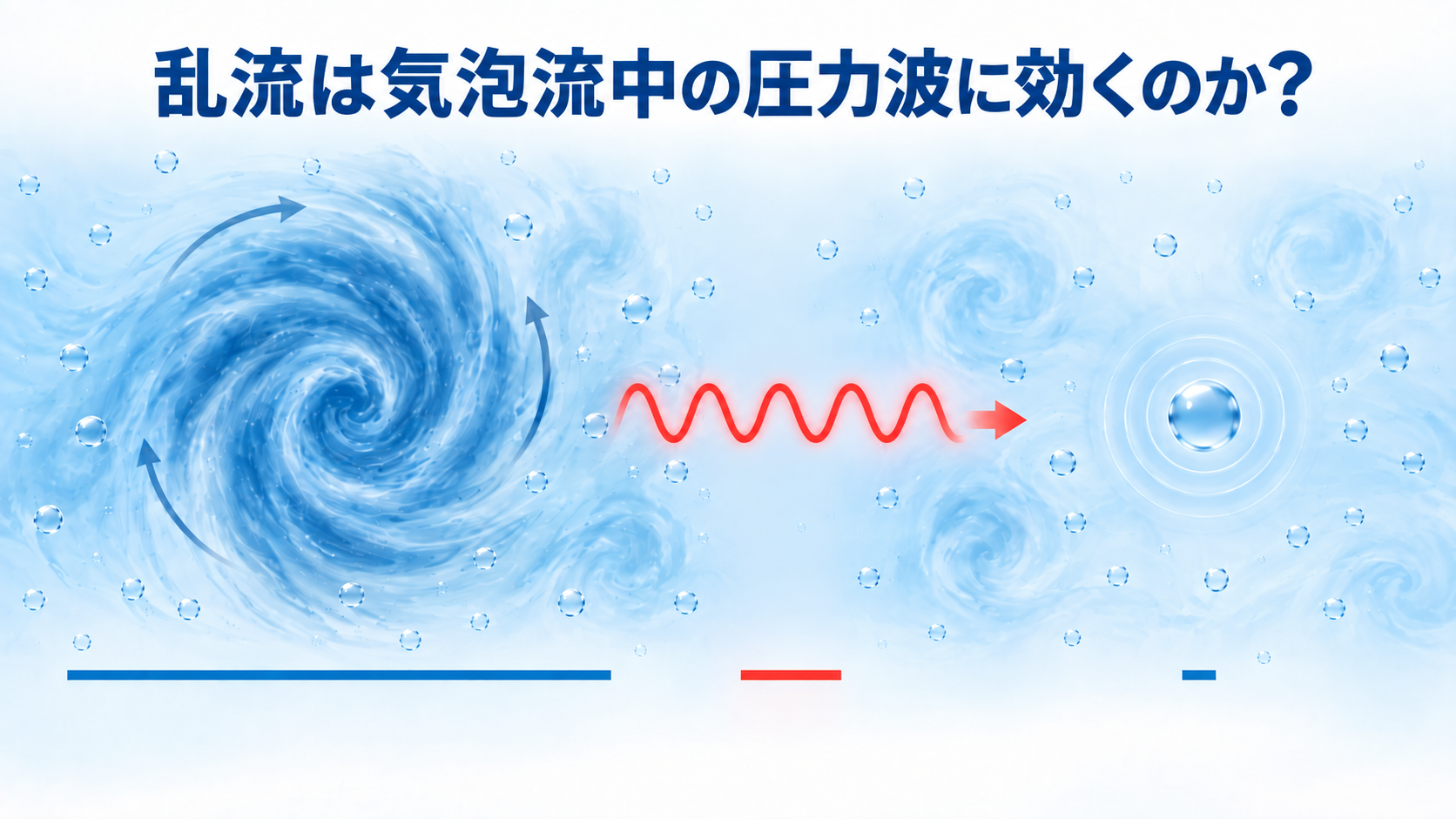 乱流は気泡流中の圧力波に効くのか?